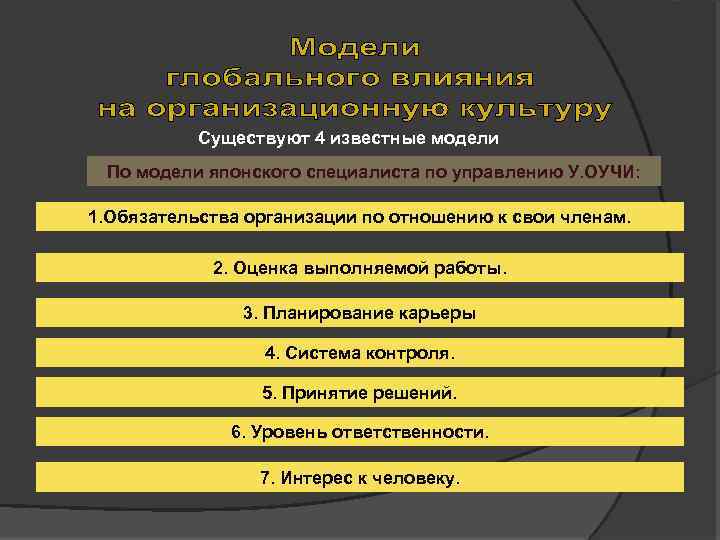 Модели глобального влияния на организационную культуру

Существуют 4 известные модели

По модели японского специалиста по управлению У.ОУЧИ:

1.Обязательства организации по отношению к свои членам.

2. Оценка выполняемой работы.

3. Планирование карьеры

4. Система контроля.

5. Принятие решений.

6. Уровень ответственности.

7. Интерес к человеку.